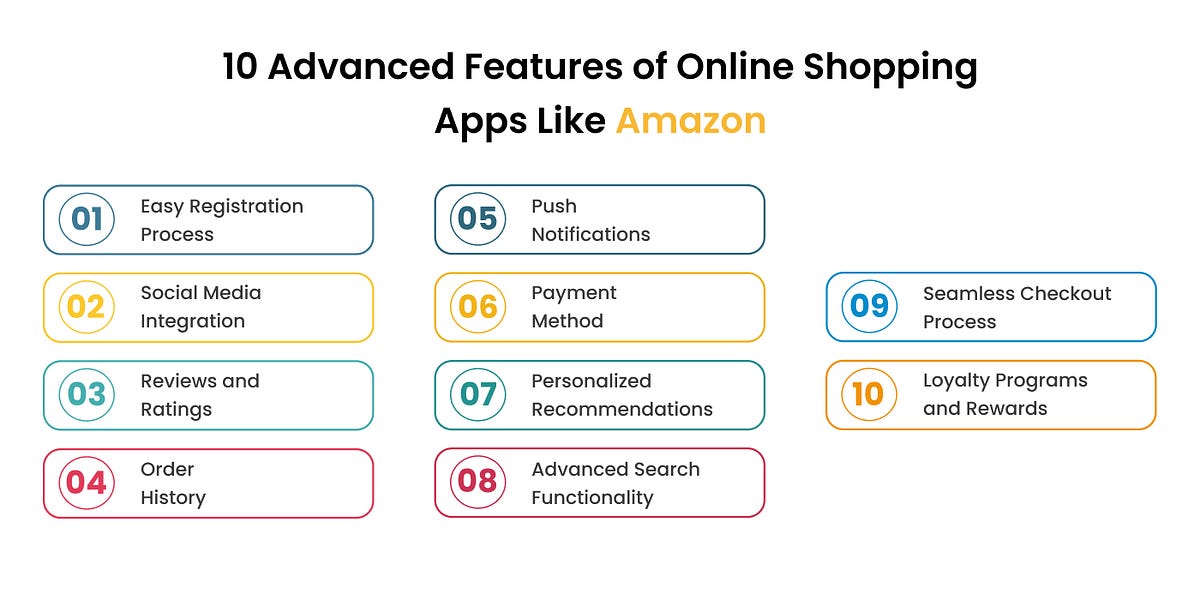 10 Advanced Features of Online Shopping Apps Like Amazon

01 Easy Registration Process

02 Social Media Integration

03 Reviews and Ratings

04 Order History

05 Push Notifications

06 Payment Method

07 Personalized Recommendations

08 Advanced Search Functionality

09 Seamless Checkout Process

10 Loyalty Programs and Rewards